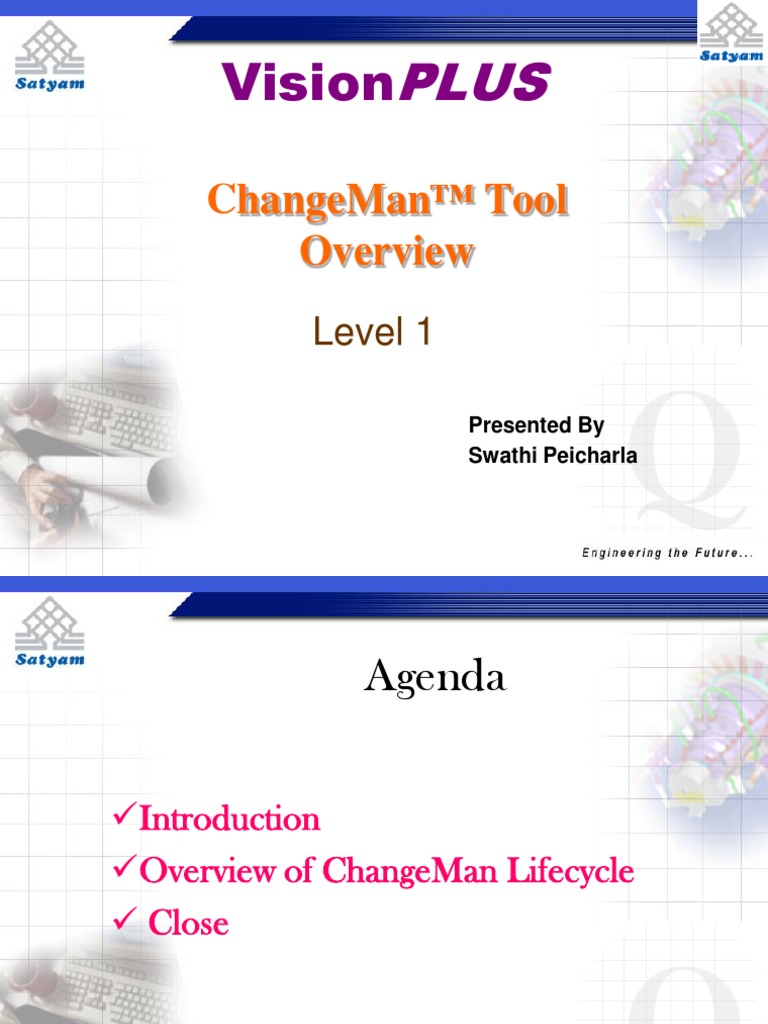 Satyam

Satyam

VisionPLUS

ChangeMan™ Tool Overview

Level 1

Presented By
Swathi Peicharla

Engineering the Future...

Satyam

Agenda

✓Introduction
✓Overview of ChangeMan Lifecycle
✓ Close